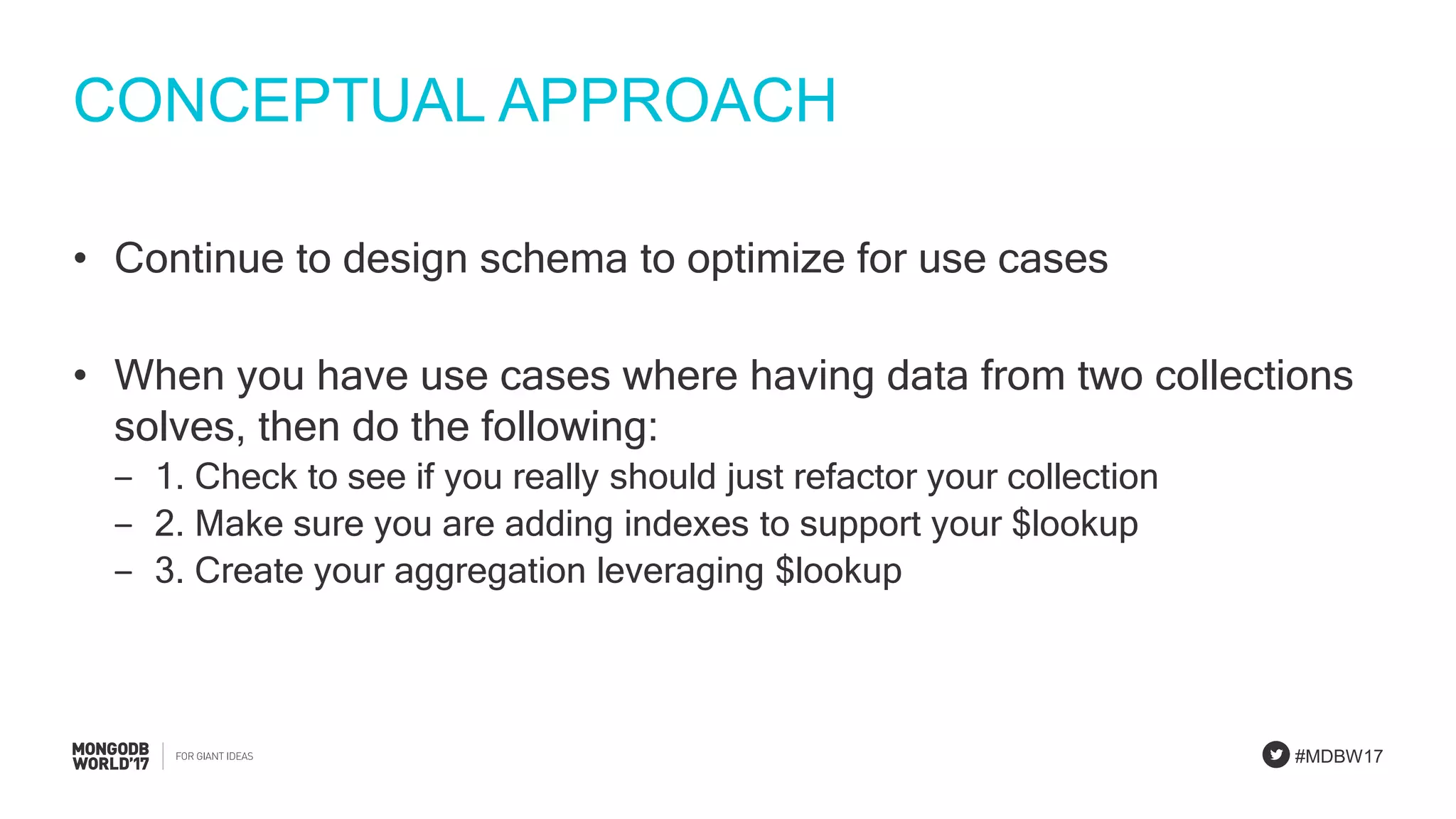 CONCEPTUAL APPROACH

• Continue to design schema to optimize for use cases

• When you have use cases where having data from two collections solves, then do the following:
– 1. Check to see if you really should just refactor your collection
– 2. Make sure you are adding indexes to support your \$lookup
– 3. Create your aggregation leveraging \$lookup

MONGODB WORLD'17 | FOR GIANT IDEAS

#MDBW17